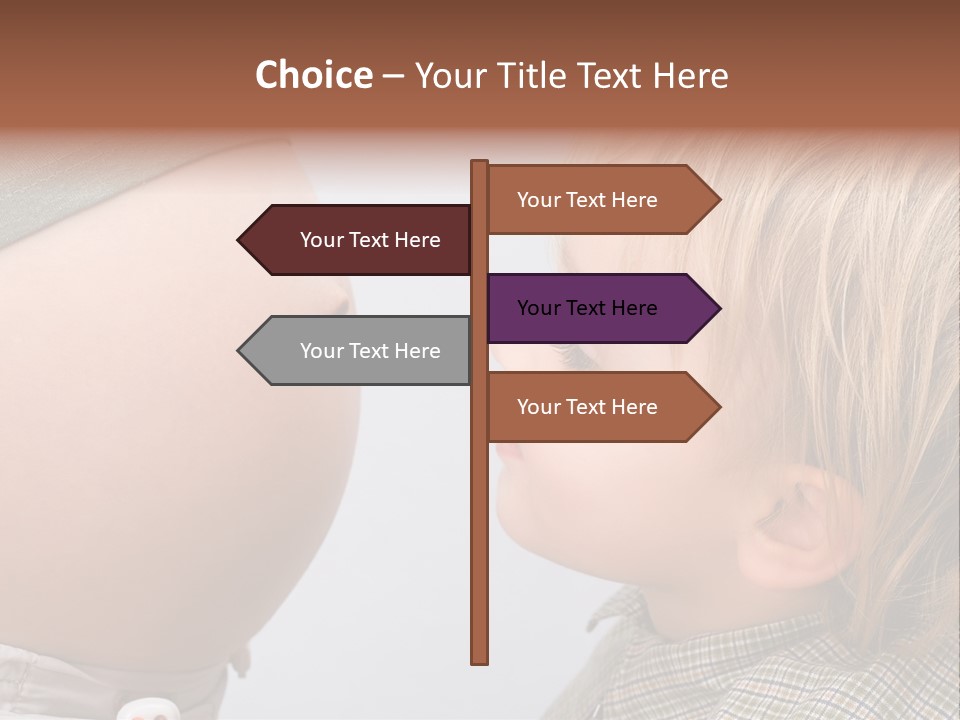 Choice – Your Title Text Here

Your Text Here

Your Text Here

Your Text Here

Your Text Here

Your Text Here